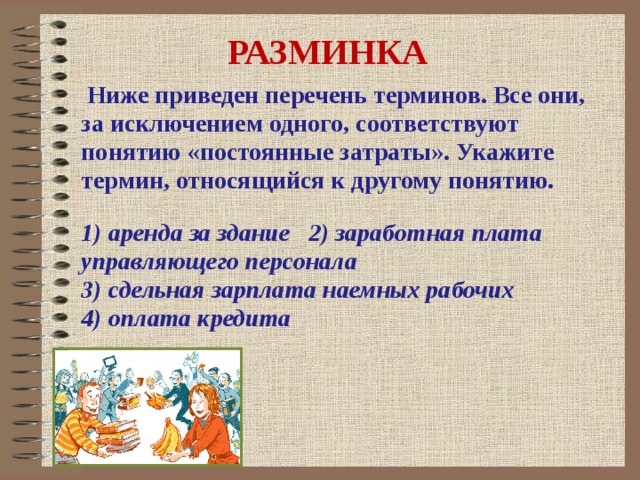 РАЗМИНКА

Ниже приведен перечень терминов. Все они, за исключением одного, соответствуют понятию «постоянные затраты». Укажите термин, относящийся к другому понятию.

1) аренда за здание 2) заработная плата управляющего персонала
3) сдельная зарплата наемных рабочих
4) оплата кредита